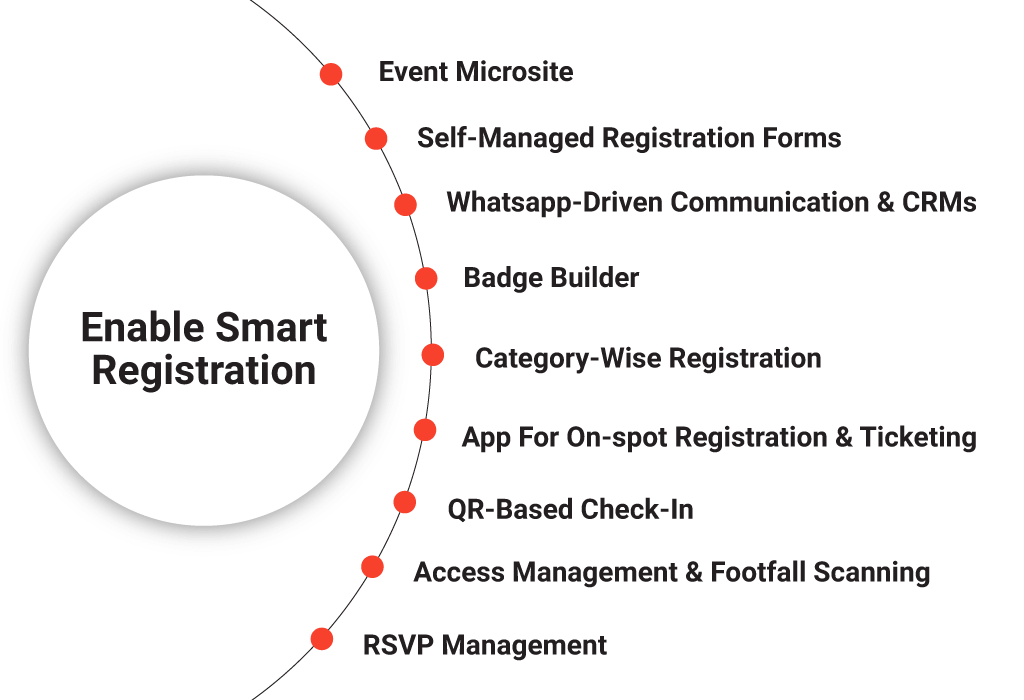 Enable Smart Registration

Event Microsite

Self-Managed Registration Forms

Whatsapp-Driven Communication & CRMs

Badge Builder

Category-Wise Registration

App For On-spot Registration & Ticketing

QR-Based Check-In

Access Management & Footfall Scanning

RSVP Management